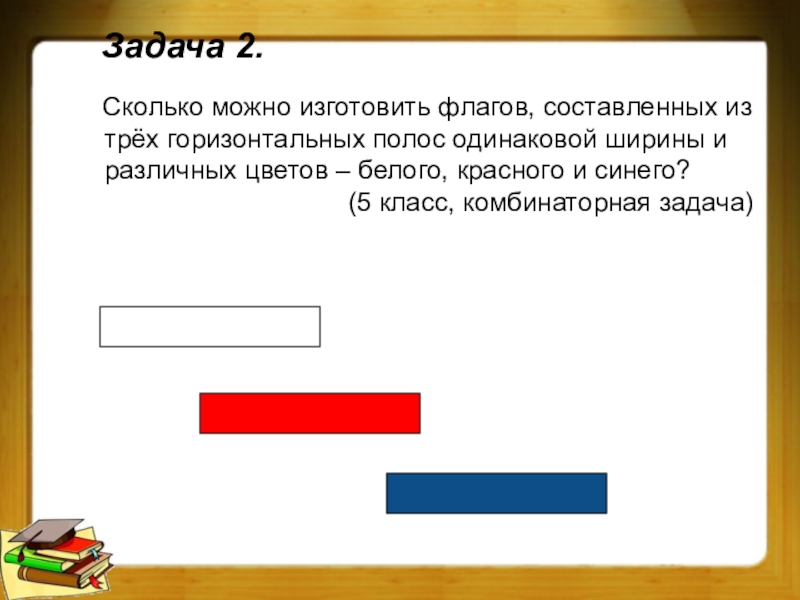 Задача 2.

Сколько можно изготовить флагов, составленных из трёх горизонтальных полос одинаковой ширины и различных цветов – белого, красного и синего?

(5 класс, комбинаторная задача)